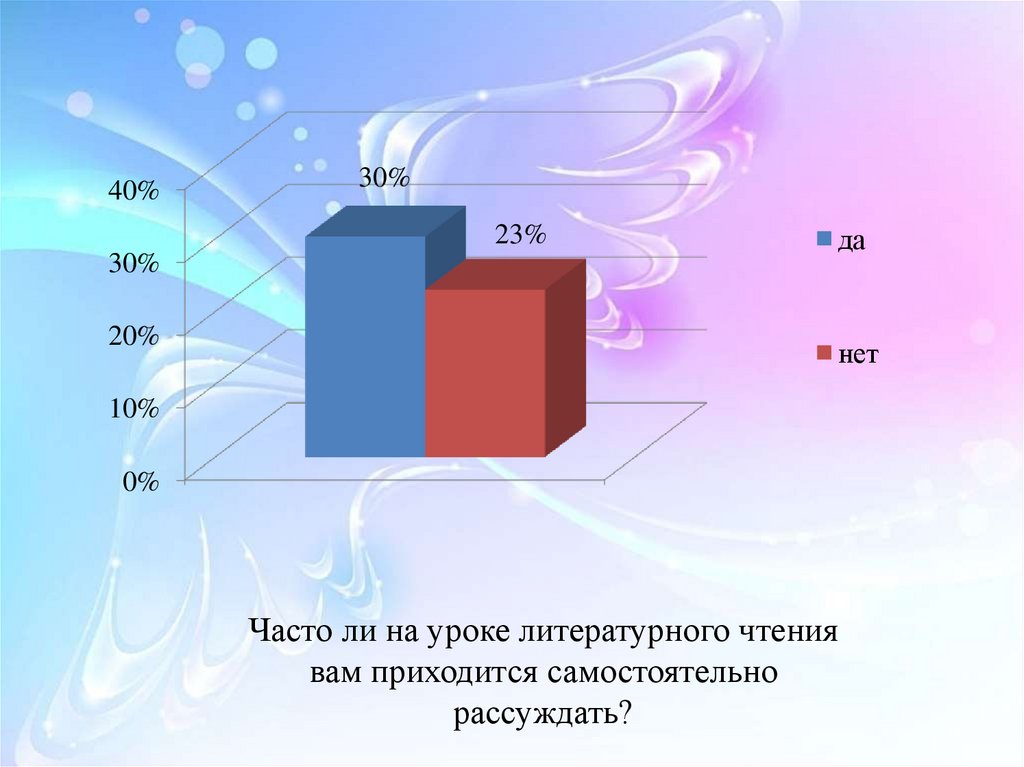 40%
30%
20%
10%
0%

30%
23%

да
нет

Часто ли на уроке литературного чтения вам приходится самостоятельно рассуждать?